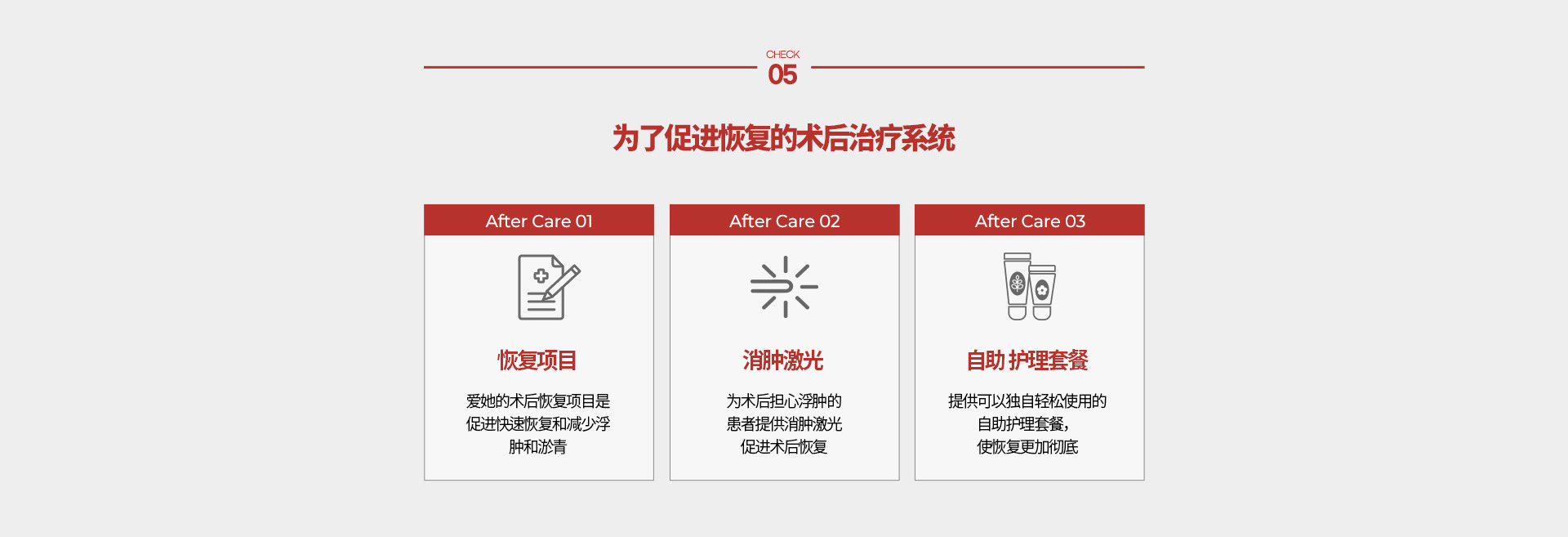 CHECK
05

为了促进恢复的术后治疗系统

After Care 01

恢复项目

爱她的术后恢复项目是促进快速恢复和减少浮肿和淤青

After Care 02

消肿激光

为术后担心浮肿的患者提供消肿激光促进术后恢复

After Care 03

自助 护理套餐

提供可以独自轻松使用的自助护理套餐,使恢复更加彻底